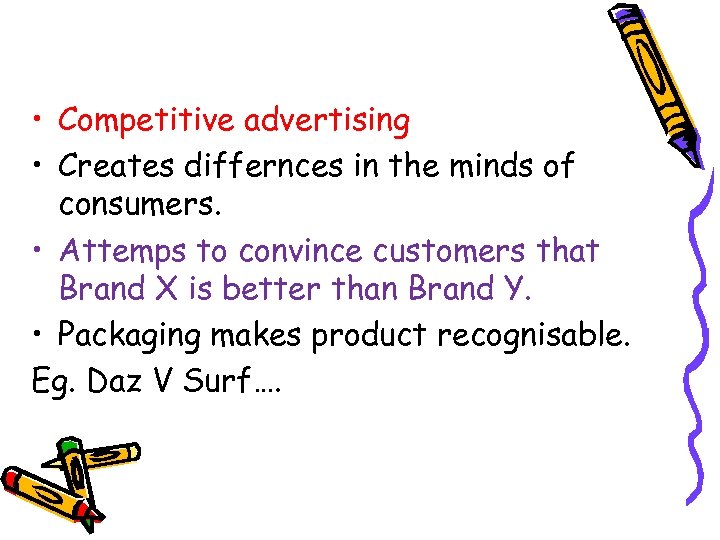 • Competitive advertising
• Creates differnces in the minds of consumers.
• Attemps to convince customers that Brand X is better than Brand Y.
• Packaging makes product recognisable.
Eg. Daz V Surf….